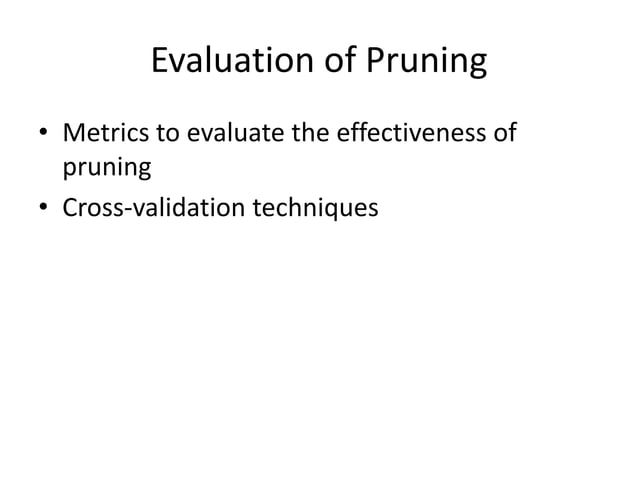 Evaluation of Pruning

• Metrics to evaluate the effectiveness of pruning
• Cross-validation techniques